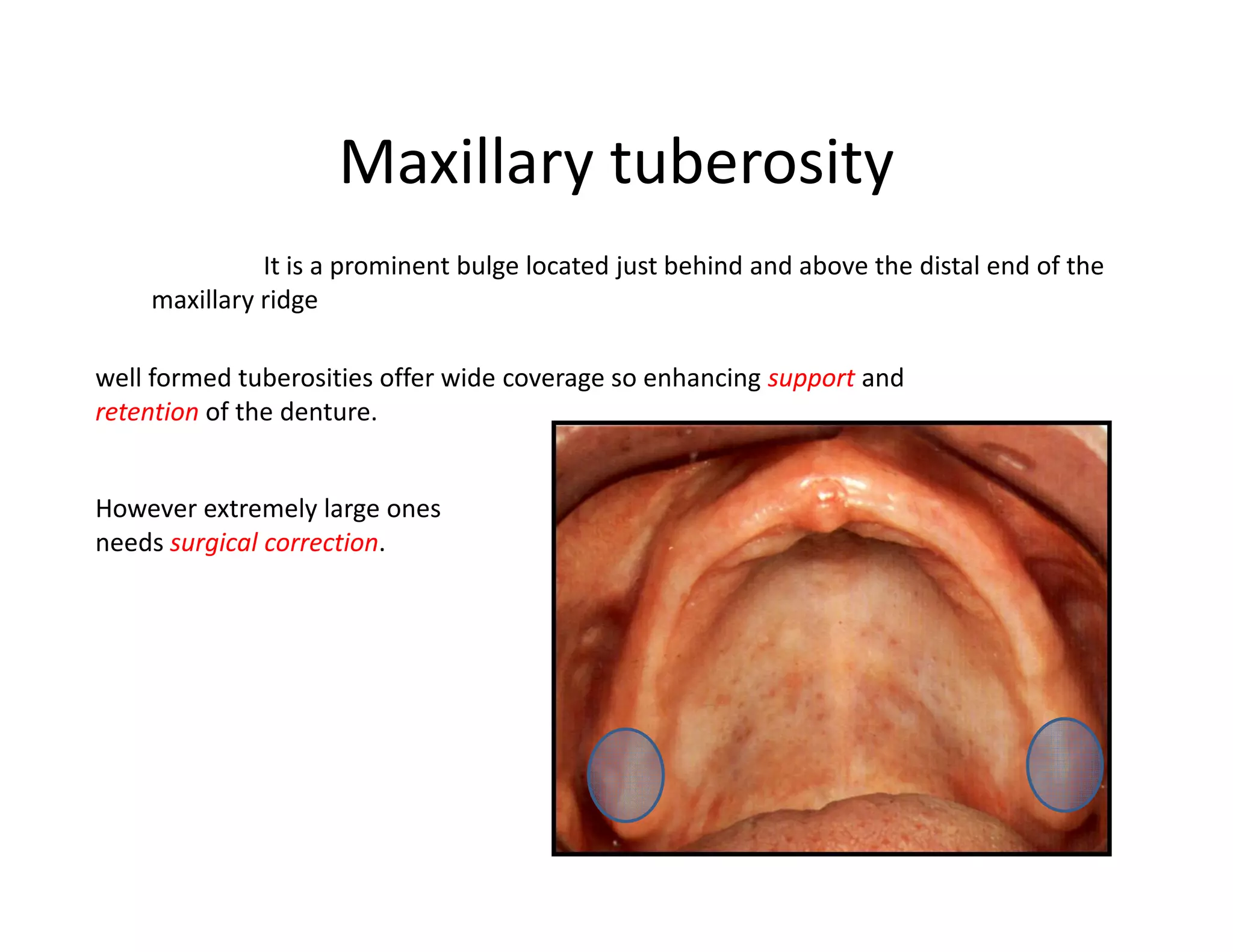 Maxillary tuberosity

It is a prominent bulge located just behind and above the distal end of the maxillary ridge

well formed tuberosities offer wide coverage so enhancing support and retention of the denture.

However extremely large ones needs surgical correction.